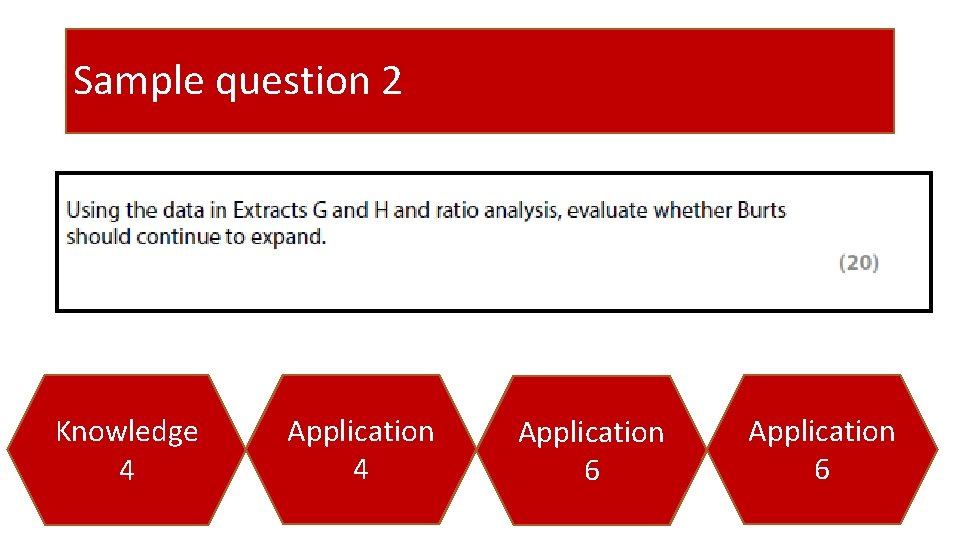 Sample question 2

Using the data in Extracts G and H and ratio analysis, evaluate whether Burts should continue to expand.

(20)

Knowledge 4

Application 4

Application 6

Application 6